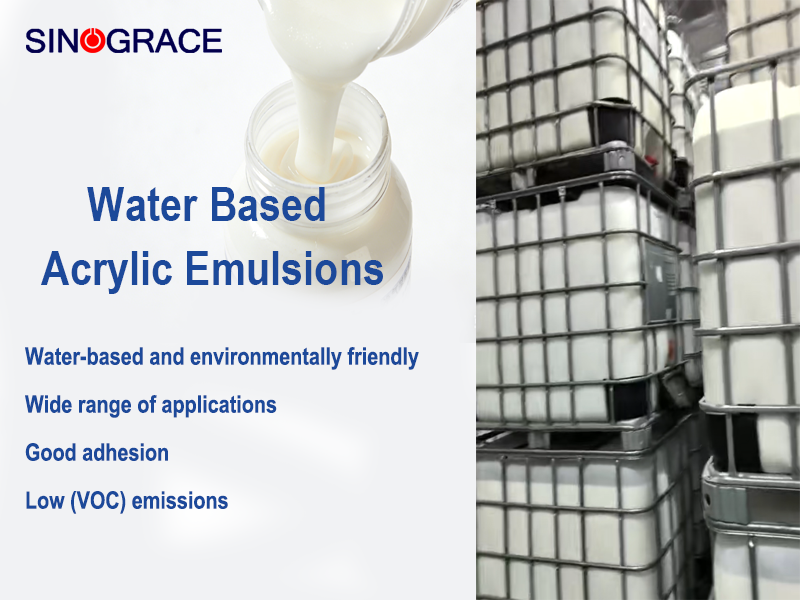 SINOGRACE

Water Based
Acrylic Emulsions

Water-based and environmentally friendly

Wide range of applications

Good adhesion

Low (VOC) emissions